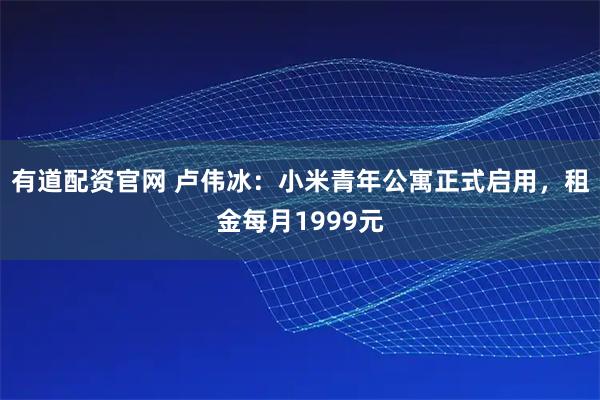 有道配资官网 卢伟冰：小米青年公寓正式启用，租金每月1999元